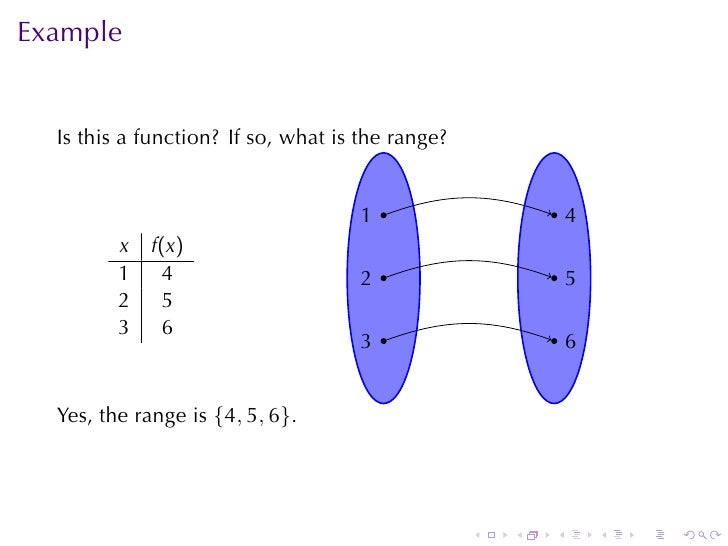 Example

Is this a function? If so, what is the range?

| $x$ | $f(x)$ |
|---|---|
| 1 | 4 |
| 2 | 5 |
| 3 | 6 |

1
2
3

4
5
6

Yes, the range is $\{4, 5, 6\}$.